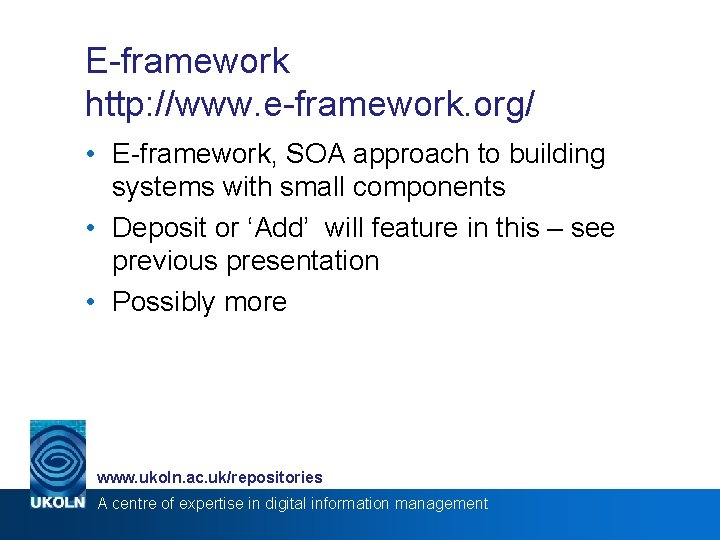 E-framework
http://www.e-framework.org/

• E-framework, SOA approach to building systems with small components
• Deposit or ‘Add’ will feature in this – see previous presentation
• Possibly more

www.ukoln.ac.uk/repositories
UKOLN A centre of expertise in digital information management